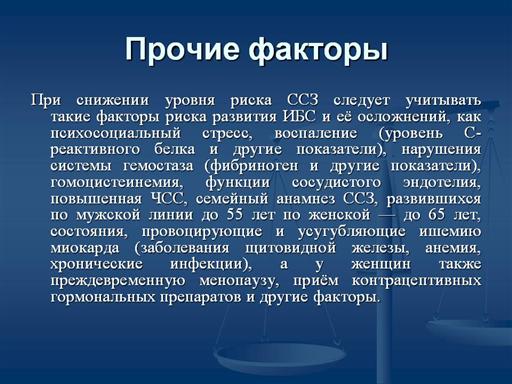 Прочие факторы

При снижении уровня риска ССЗ следует учитывать такие факторы риска развития ИБС и её осложнений, как психосоциальный стресс, воспаление (уровень С-реактивного белка и другие показатели), нарушения системы гемостаза (фибриноген и другие показатели), гомоцистеинемия, функции сосудистого эндотелия, повышенная ЧСС, семейный анамнез ССЗ, развившихся по мужской линии до 55 лет по женской — до 65 лет, состояния, провоцирующие и усугубляющие ишемию миокарда (заболевания щитовидной железы, анемия, хронические инфекции), а у женщин также преждевременную менопаузу, приём контрацептивных гормональных препаратов и другие факторы.